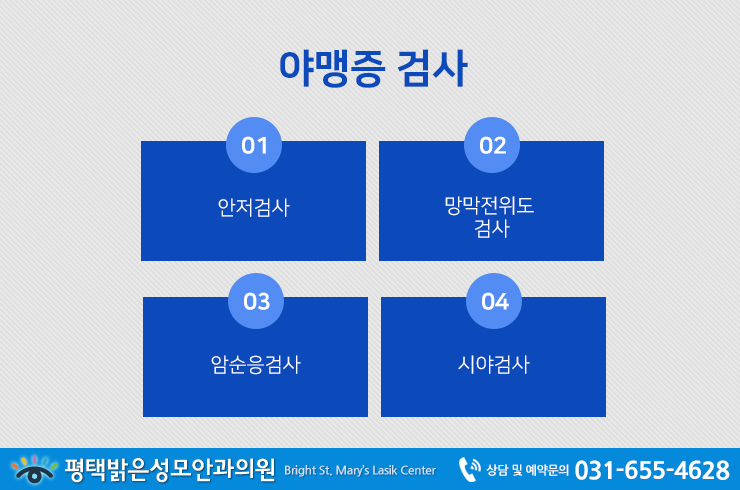 야맹증 검사

01
안저검사

02
망막전위도 검사

03
암순응검사

04
시야검사

평택밝은성모안과의원 Bright St, Mary's Lasik Center 상담 및 예약문의 031-655-4628